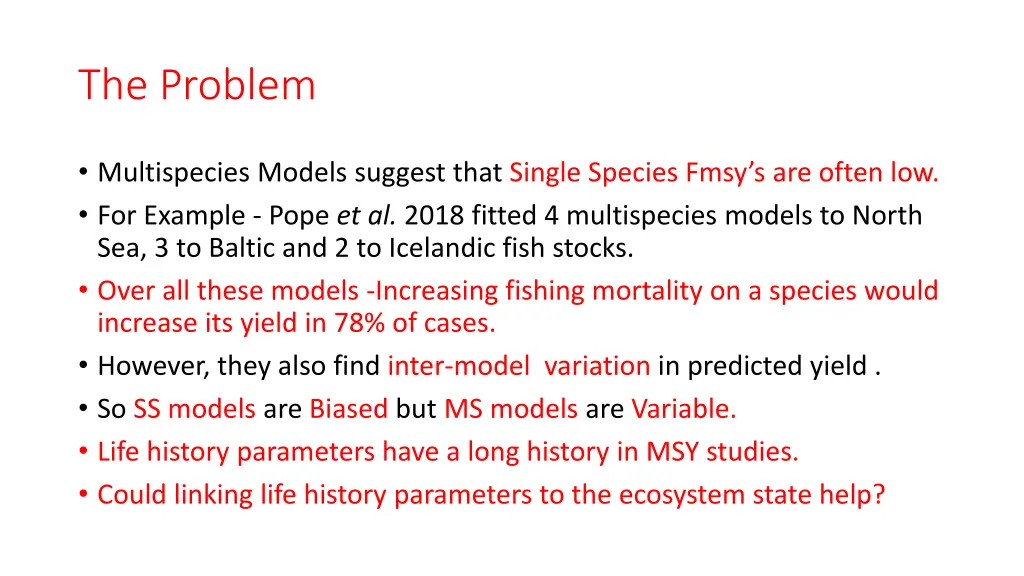 The Problem

• Multispecies Models suggest that Single Species Fmsy's are often low.
• For Example - Pope et al. 2018 fitted 4 multispecies models to North Sea, 3 to Baltic and 2 to Icelandic fish stocks.
• Over all these models -Increasing fishing mortality on a species would increase its yield in 78% of cases.
• However, they also find inter-model variation in predicted yield .
• So SS models are Biased but MS models are Variable.
• Life history parameters have a long history in MSY studies.
• Could linking life history parameters to the ecosystem state help?